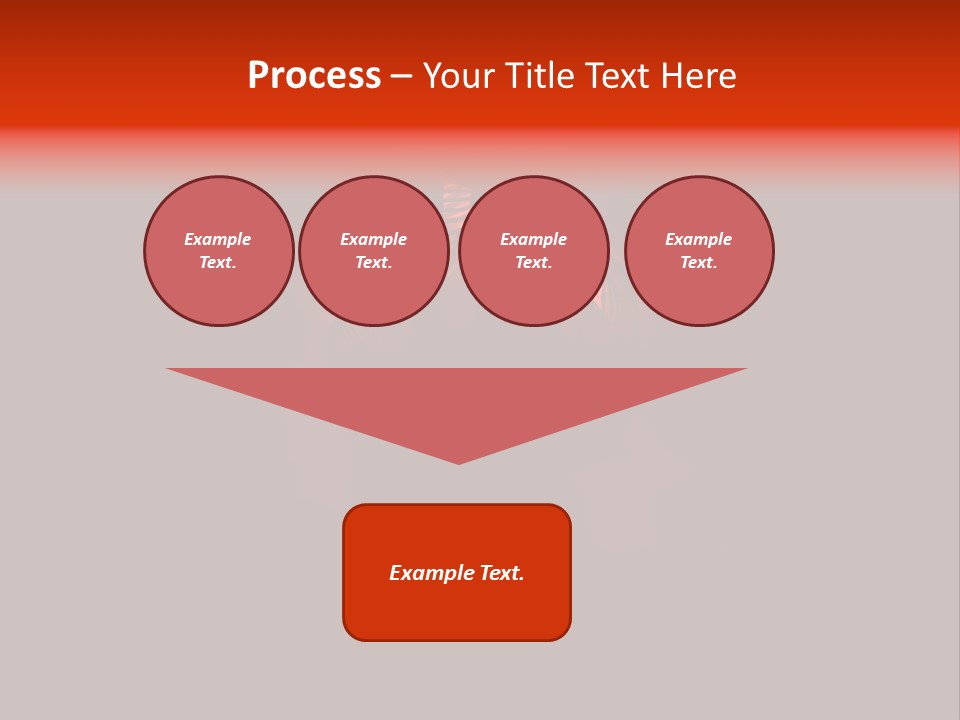 Process – Your Title Text Here

Example Text.

Example Text.

Example Text.

Example Text.

Example Text.